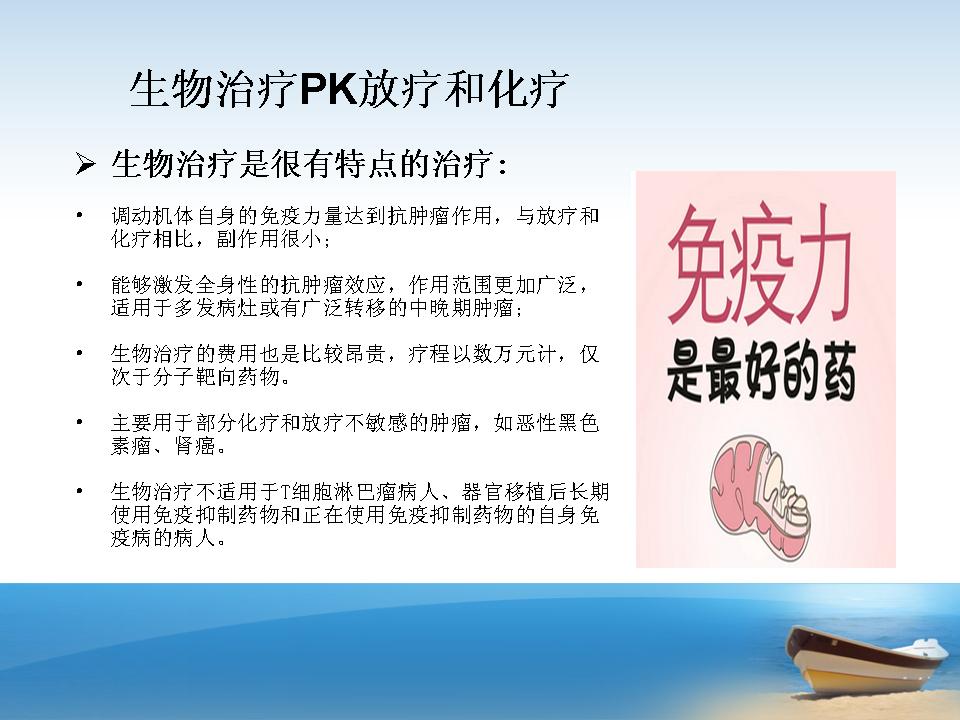 生物治疗PK放疗和化疗

➢ 生物治疗是很有特点的治疗：

• 调动机体自身的免疫力量达到抗肿瘤作用，与放疗和化疗相比，副作用很小；

• 能够激发全身性的抗肿瘤效应，作用范围更加广泛，适用于多发病灶或有广泛转移的中晚期肿瘤；

• 生物治疗的费用也是比较昂贵，疗程以数万元计，仅次于分子靶向药物。

• 主要用于部分化疗和放疗不敏感的肿瘤，如恶性黑色素瘤、肾癌。

• 生物治疗不适用于T细胞淋巴瘤病人、器官移植后长期使用免疫抑制药物和正在使用免疫抑制药物的自身免疫病的病人。

免疫力
是最好的药